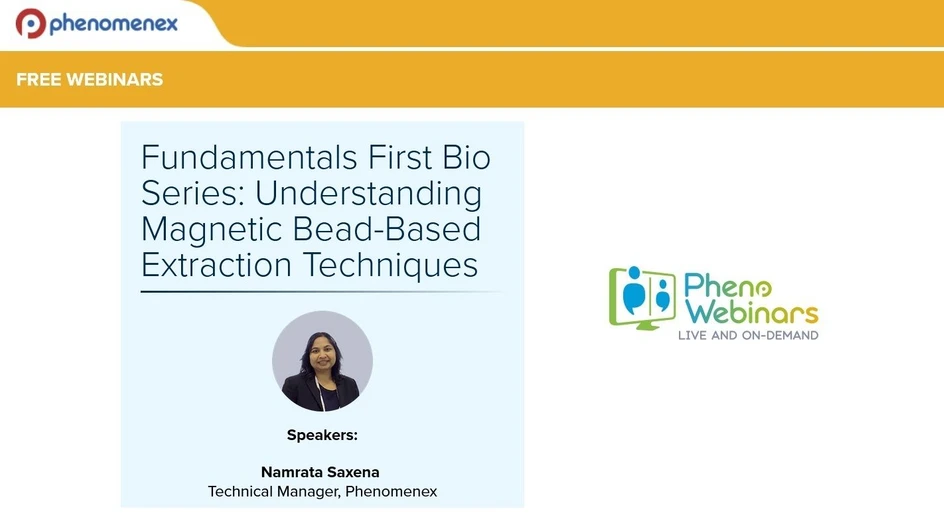 phenomenex

FREE WEBINARS

Fundamentals First Bio Series: Understanding Magnetic Bead-Based Extraction Techniques

Speakers:

Namrata Saxena
Technical Manager, Phenomenex

Pheno Webinars
LIVE AND ON-DEMAND